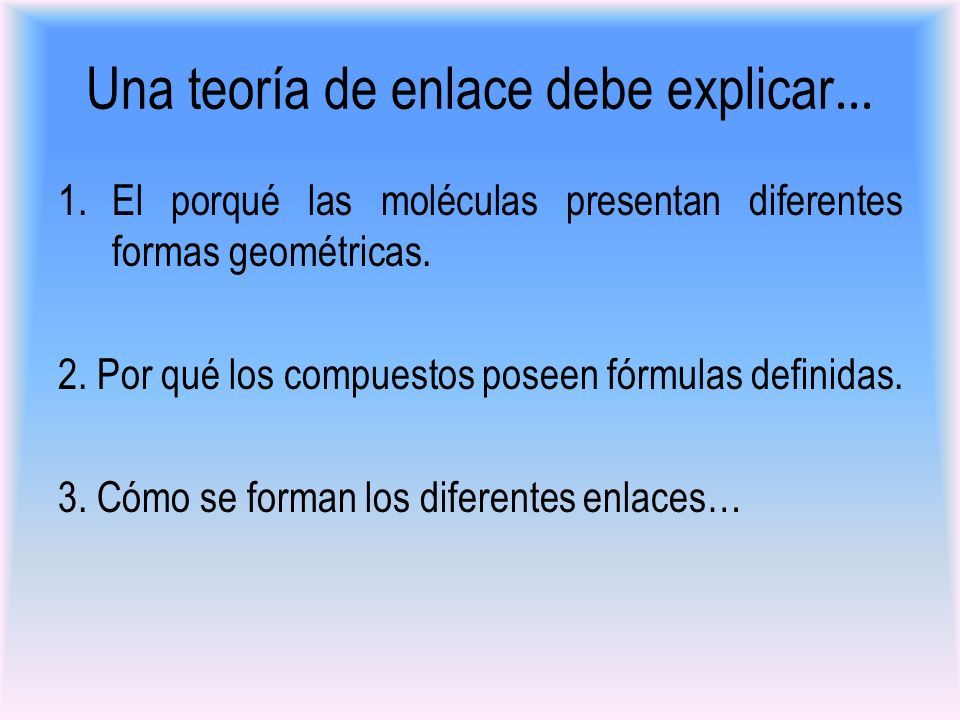 Una teoría de enlace debe explicar...

1. El porqué las moléculas presentan diferentes formas geométricas.

2. Por qué los compuestos poseen fórmulas definidas.

3. Cómo se forman los diferentes enlaces…